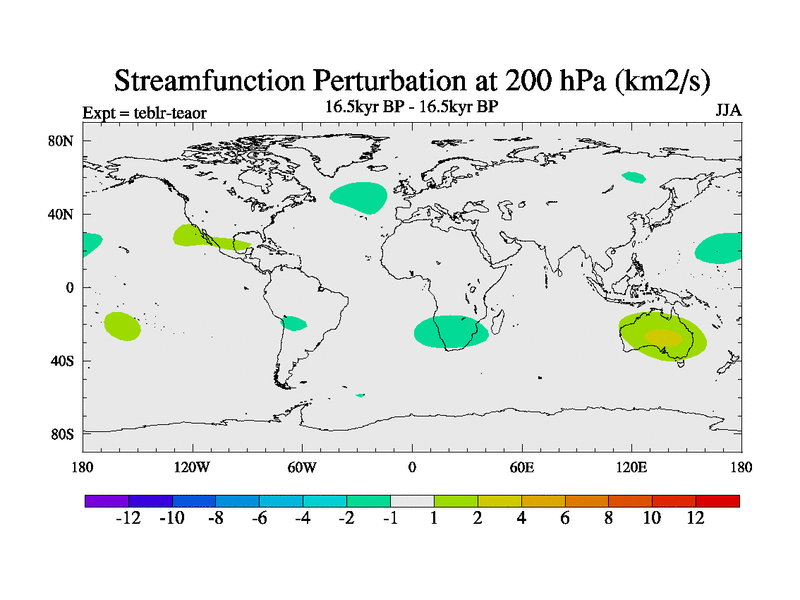 Streamfunction Perturbation at 200 hPa (km2/s)

Expt = teblr-teaor

16.5kyr BP - 16.5kyr BP

JJA

80N
40N
0
40S
80S

180 120W 60W 0 60E 120E 180

-12 -10 -8 -6 -4 -2 -1 1 2 4 6 8 10 12